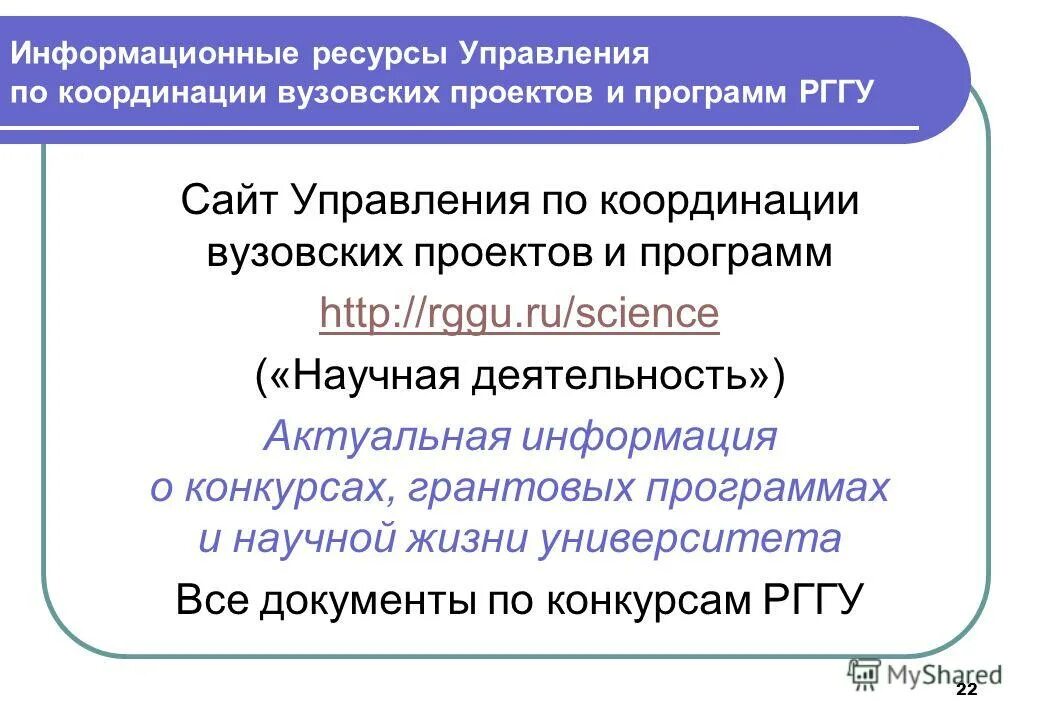 Информационные ресурсы Управления по координации вузовских проектов и программ РГГУ

Сайт Управления по координации вузовских проектов и программ

http://rggu.ru/science

(«Научная деятельность»)

Актуальная информация о конкурсах, грантовых программах и научной жизни университета

Все документы по конкурсам РГГУ

MyShared

22